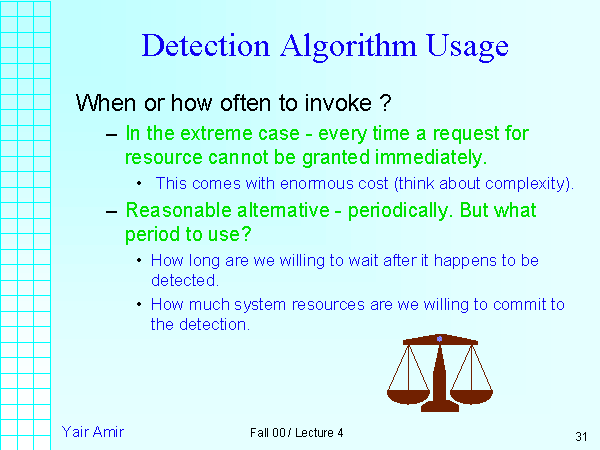 Detection Algorithm Usage

When or how often to invoke ?

– In the extreme case - every time a request for resource cannot be granted immediately.

• This comes with enormous cost (think about complexity).

– Reasonable alternative - periodically. But what period to use?

• How long are we willing to wait after it happens to be detected.

• How much system resources are we willing to commit to the detection.

Yair Amir

Fall 00 / Lecture 4

31